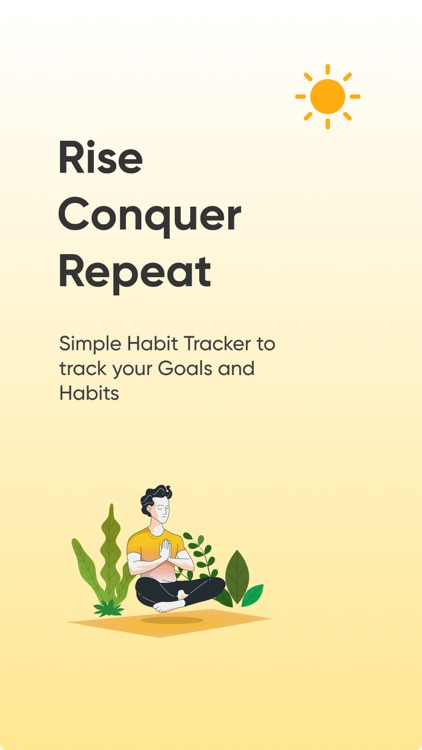 Rise
Conquer
Repeat

Simple Habit Tracker to track your Goals and Habits